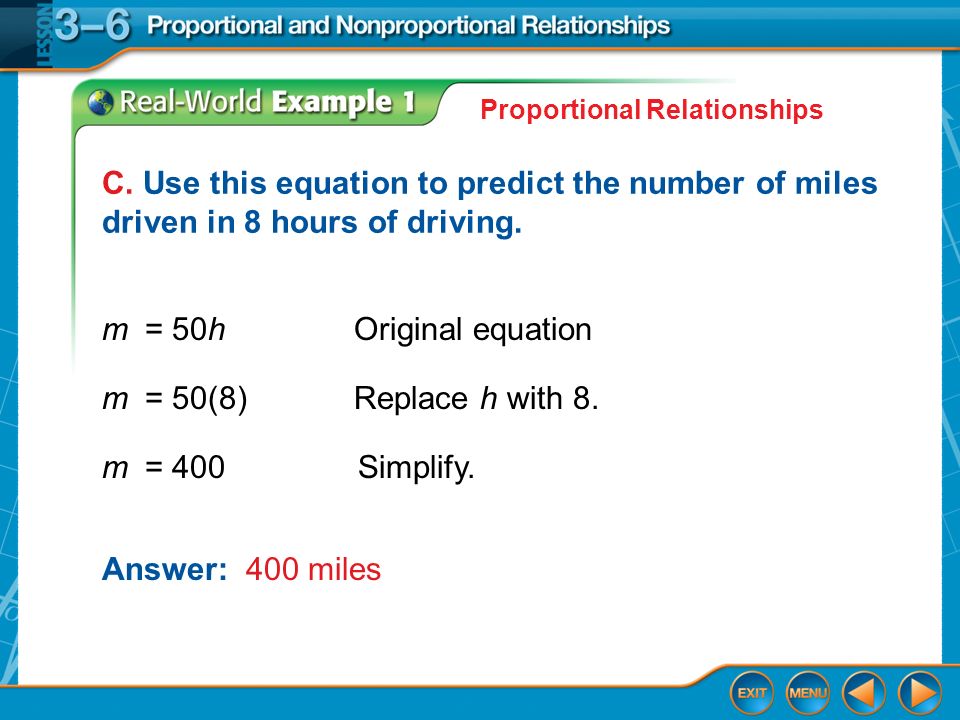 LESSON 3–6 Proportional and Nonproportional Relationships

Real-World Example 1

Proportional Relationships

C. Use this equation to predict the number of miles driven in 8 hours of driving.

$m = 50h$ Original equation

$m = 50(8)$ Replace $h$ with 8.

$m = 400$ Simplify.

Answer: 400 miles

EXIT MENU